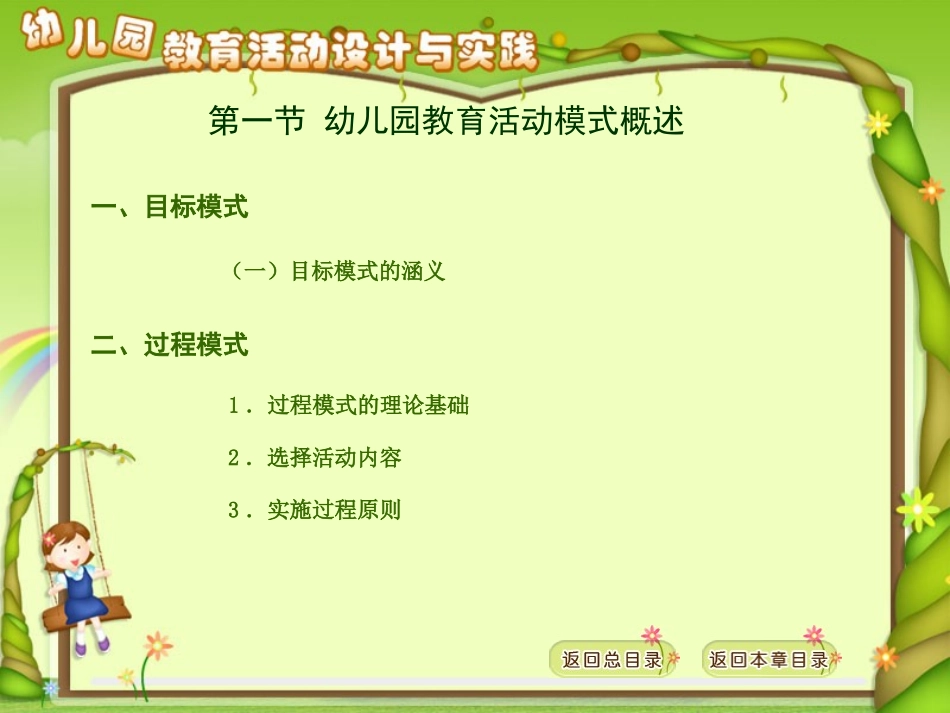 幼儿园教育活动设计与实践

第一节 幼儿园教育活动模式概述

一、目标模式

（一）目标模式的涵义

二、过程模式

1．过程模式的理论基础

2．选择活动内容

3．实施过程原则

返回总目录

返回本章目录